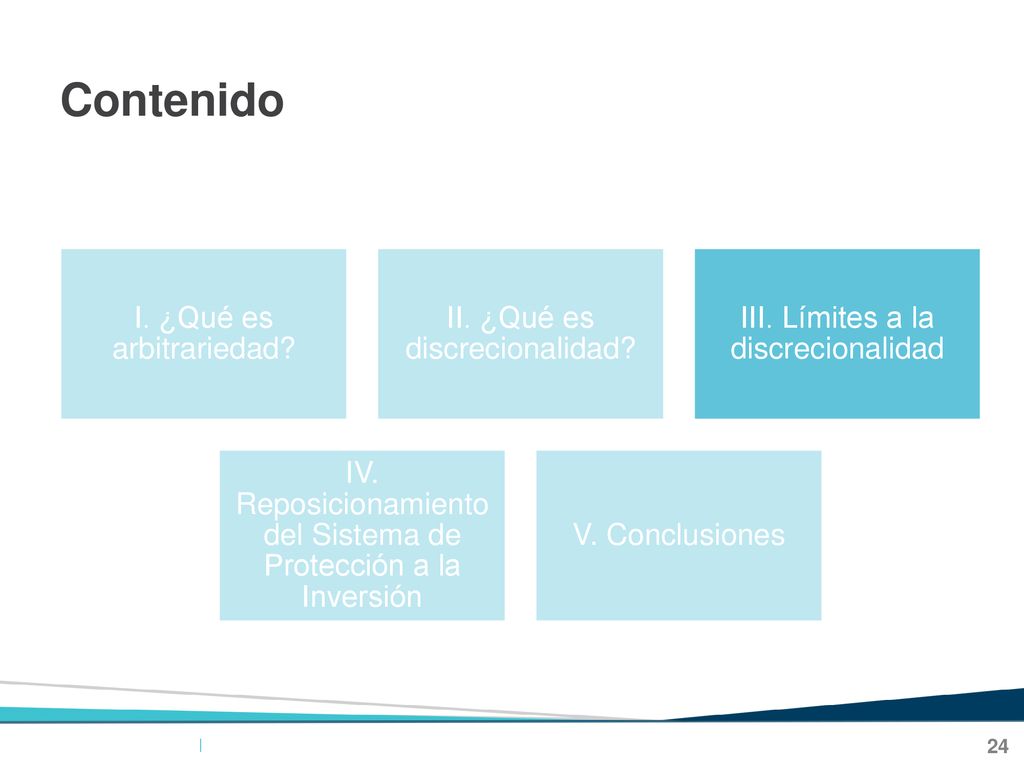 Contenido

I. ¿Qué es arbitrariedad?

II. ¿Qué es discrecionalidad?

III. Límites a la discrecionalidad

IV. Reposicionamiento del Sistema de Protección a la Inversión

V. Conclusiones

24